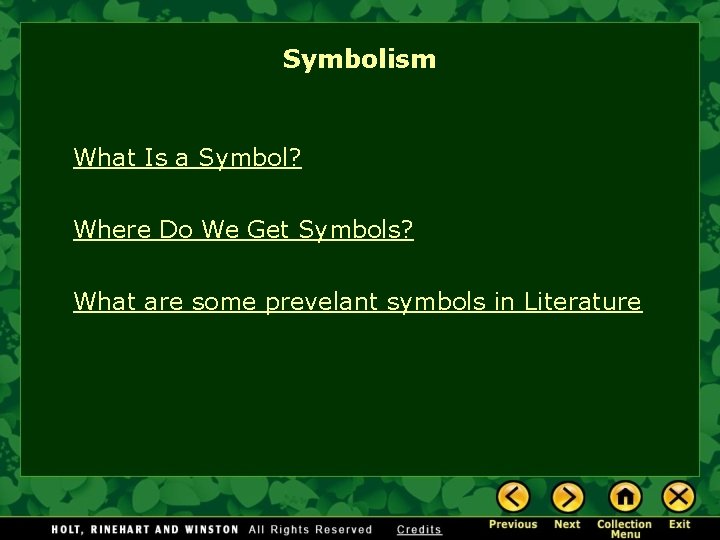 Symbolism

What Is a Symbol?

Where Do We Get Symbols?

What are some prevelant symbols in Literature

HOLT, RINEHART AND WINSTON All Rights Reserved Credits

Previous Next Collection Menu Exit